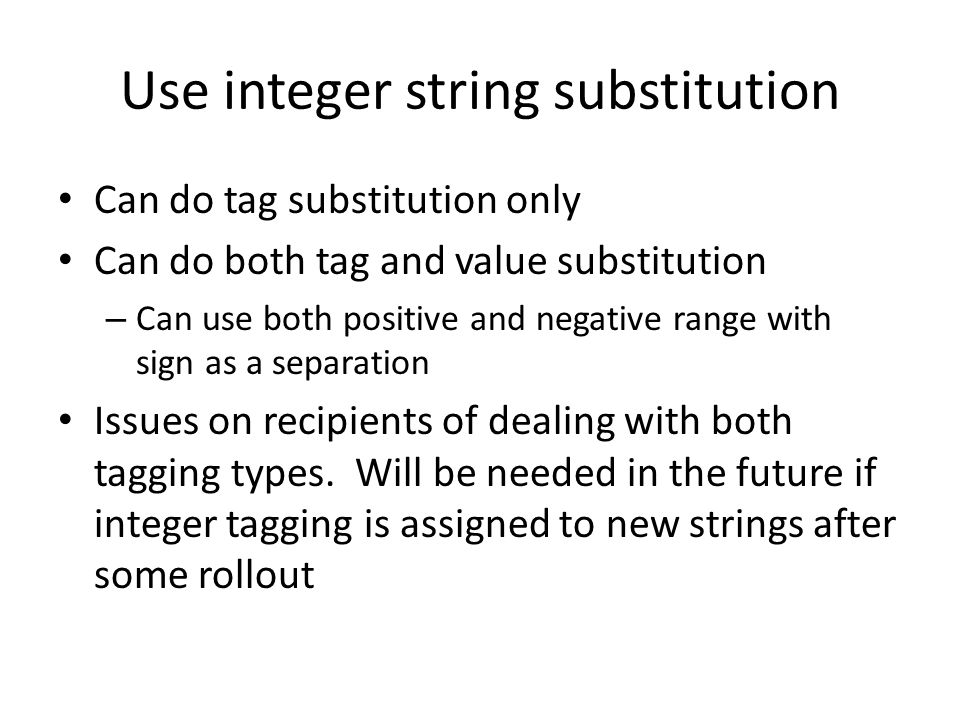 Use integer string substitution

• Can do tag substitution only
• Can do both tag and value substitution
– Can use both positive and negative range with sign as a separation
• Issues on recipients of dealing with both tagging types. Will be needed in the future if integer tagging is assigned to new strings after some rollout